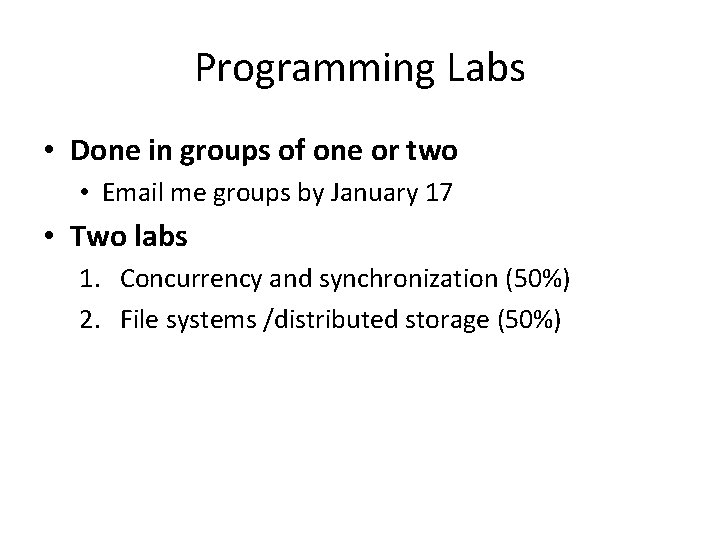 Programming Labs

• Done in groups of one or two
  • Email me groups by January 17
• Two labs
  1. Concurrency and synchronization (50%)
  2. File systems /distributed storage (50%)